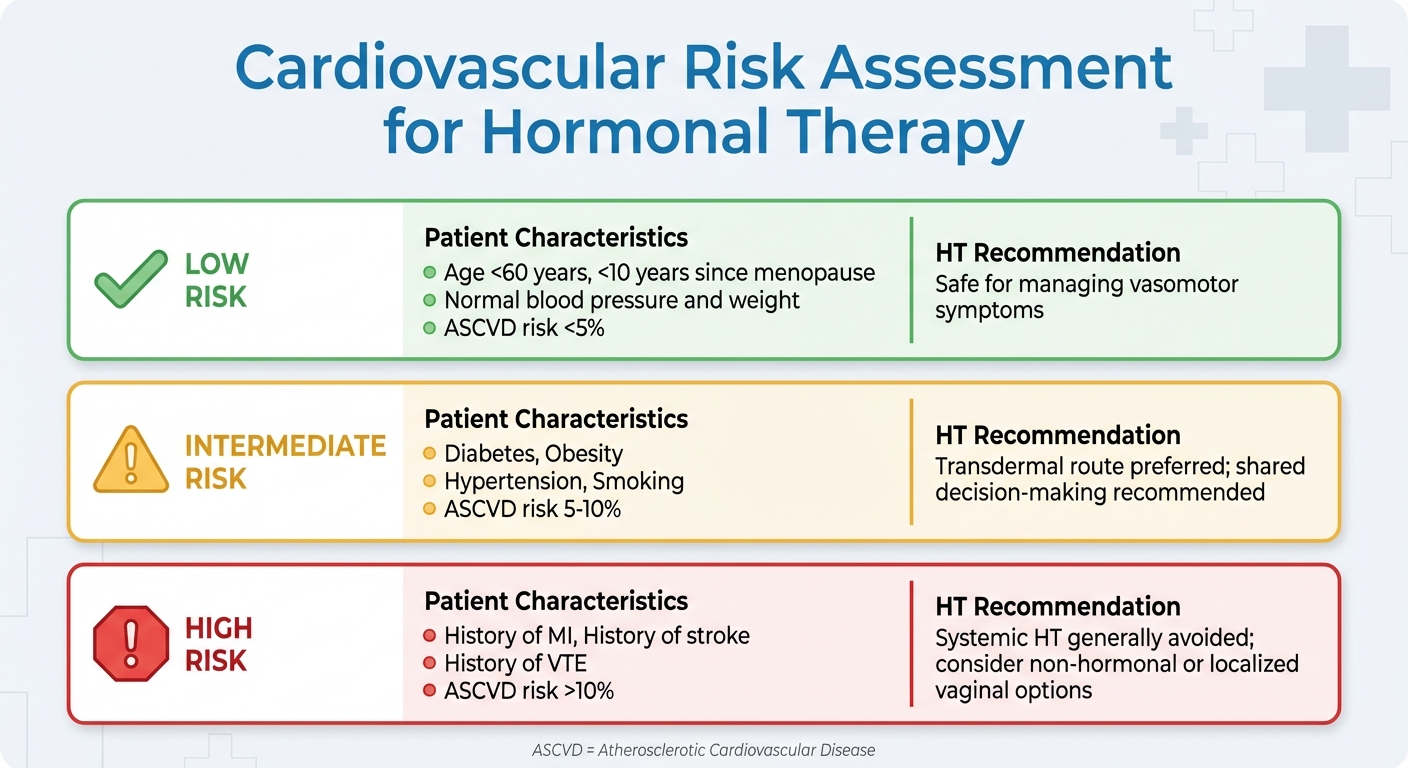 Cardiovascular Risk Assessment for Hormonal Therapy

LOW RISK

Patient Characteristics
Age <60 years, <10 years since menopause
Normal blood pressure and weight
ASCVD risk <5%

HT Recommendation
Safe for managing vasomotor symptoms

INTERMEDIATE RISK

Patient Characteristics
Diabetes, Obesity
Hypertension, Smoking
ASCVD risk 5-10%

HT Recommendation
Transdermal route preferred; shared decision-making recommended

HIGH RISK

Patient Characteristics
History of MI, History of stroke
History of VTE
ASCVD risk >10%

HT Recommendation
Systemic HT generally avoided; consider non-hormonal or localized vaginal options

ASCVD = Atherosclerotic Cardiovascular Disease